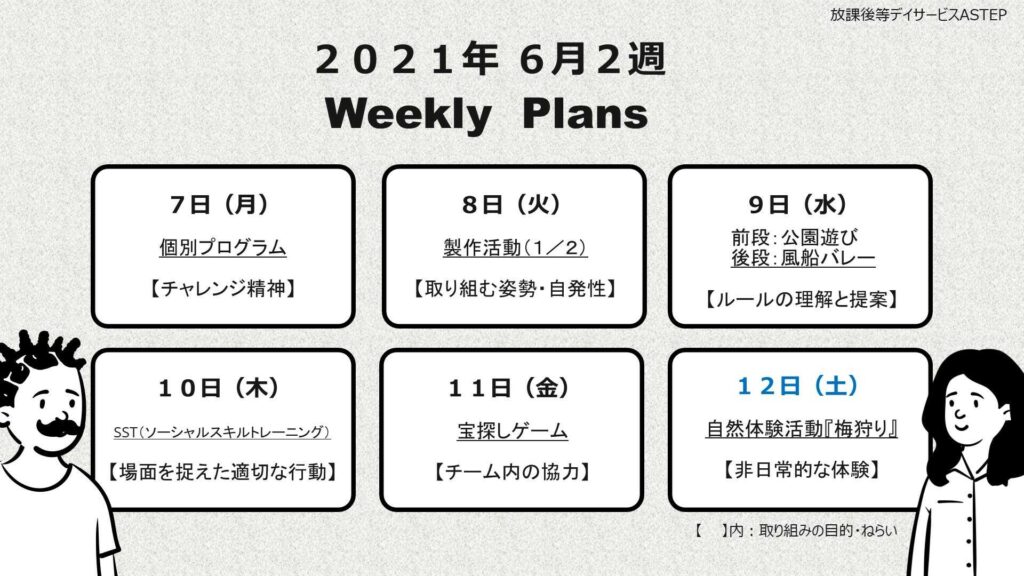 放課後等デイサービスASTEP

２０２１年 ６月２週
Weekly Plans

7日（月）
個別プログラム
【チャレンジ精神】

8日（火）
製作活動（1／2）
【取り組む姿勢・自発性】

9日（水）
前段：公園遊び
後段：風船バレー
【ルールの理解と提案】

１０日（木）
SST（ソーシャルスキルトレーニング）
【場面を捉えた適切な行動】

１１日（金）
宝探しゲーム
【チーム内の協力】

１２日（土）
自然体験活動『梅狩り』
【非日常的な体験】

【　】内：取り組みの目的・ねらい